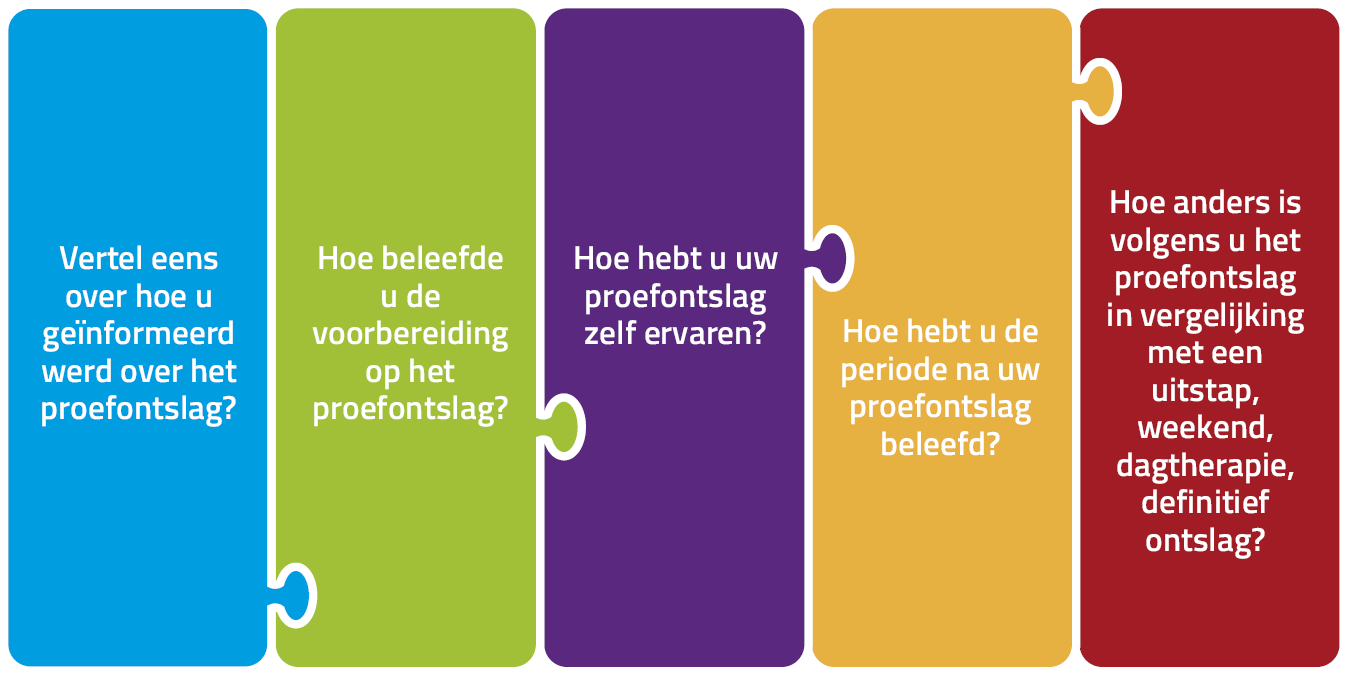 Vertel eens over hoe u geïnformeerd werd over het proefontslag?

Hoe beleefde u de voorbereiding op het proefontslag?

Hoe hebt u uw proefontslag zelf ervaren?

Hoe hebt u de periode na uw proefontslag beleefd?

Hoe anders is volgens u het proefontslag in vergelijking met een uitstap, weekend, dagtherapie, definitief ontslag?